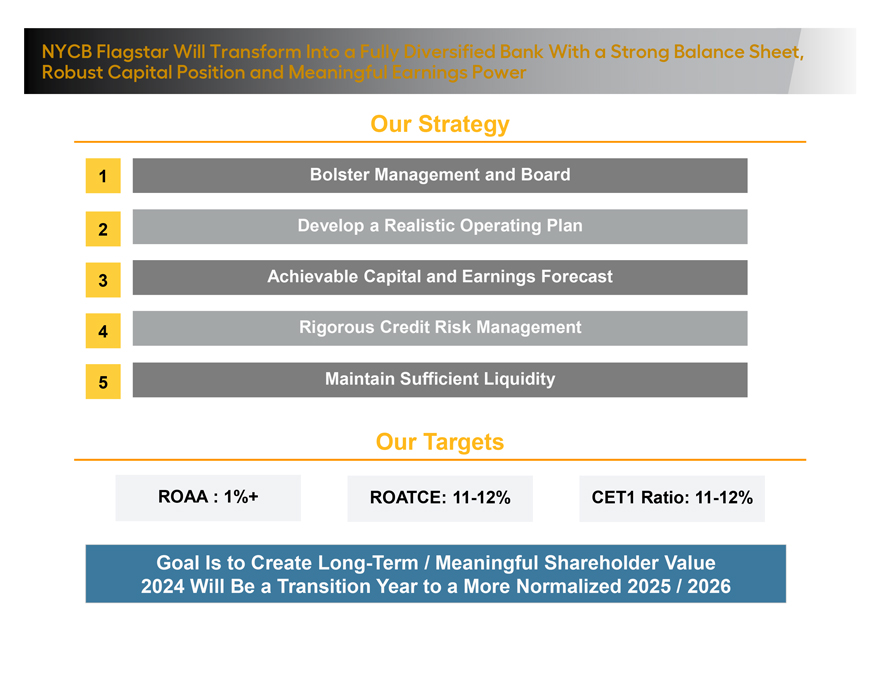 NYCB Flagstar Will Transform Into a Fully Diversified Bank With a Strong Balance Sheet, Robust Capital Position and Meaningful Earnings Power

Our Strategy

1 Bolster Management and Board

2 Develop a Realistic Operating Plan

3 Achievable Capital and Earnings Forecast

4 Rigorous Credit Risk Management

5 Maintain Sufficient Liquidity

Our Targets

ROAA : 1%+

ROATCE: 11-12%

CET1 Ratio: 11-12%

Goal Is to Create Long-Term / Meaningful Shareholder Value
2024 Will Be a Transition Year to a More Normalized 2025 / 2026